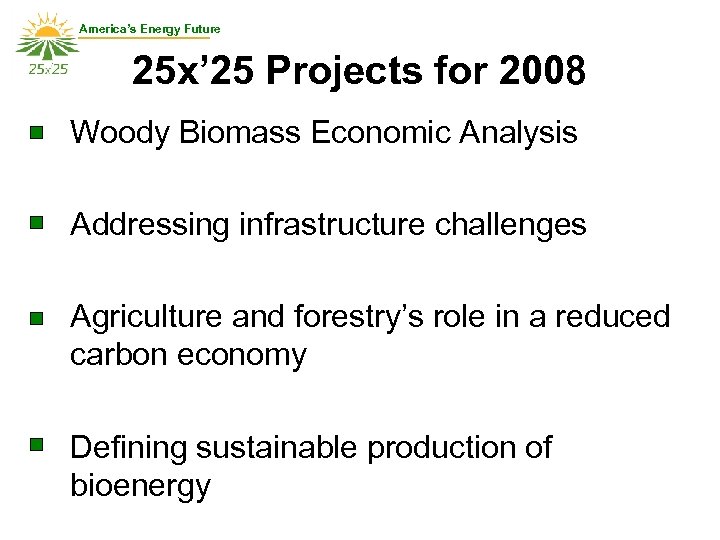 America's Energy Future
25x25

25x'25 Projects for 2008

Woody Biomass Economic Analysis

Addressing infrastructure challenges

Agriculture and forestry's role in a reduced carbon economy

Defining sustainable production of bioenergy